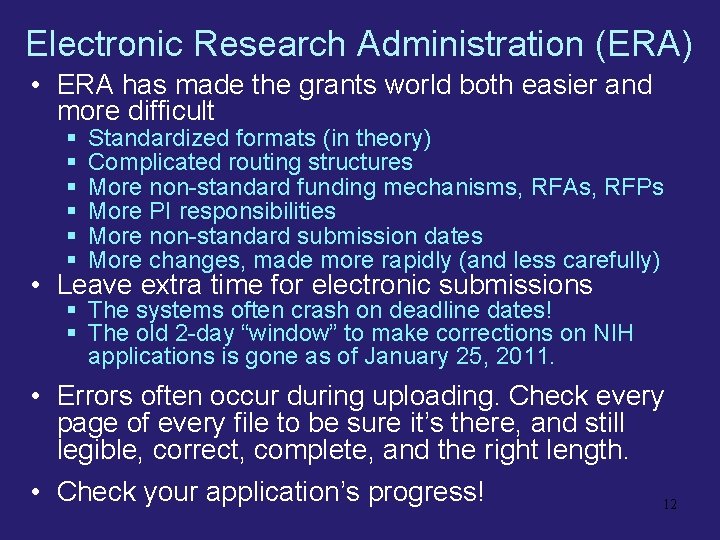 Electronic Research Administration (ERA)

• ERA has made the grants world both easier and more difficult
  ▪ Standardized formats (in theory)
  ▪ Complicated routing structures
  ▪ More non-standard funding mechanisms, RFAs, RFPs
  ▪ More PI responsibilities
  ▪ More non-standard submission dates
  ▪ More changes, made more rapidly (and less carefully)
• Leave extra time for electronic submissions
  ▪ The systems often crash on deadline dates!
  ▪ The old 2-day “window” to make corrections on NIH applications is gone as of January 25, 2011.
• Errors often occur during uploading. Check every page of every file to be sure it’s there, and still legible, correct, complete, and the right length.
• Check your application’s progress!

12